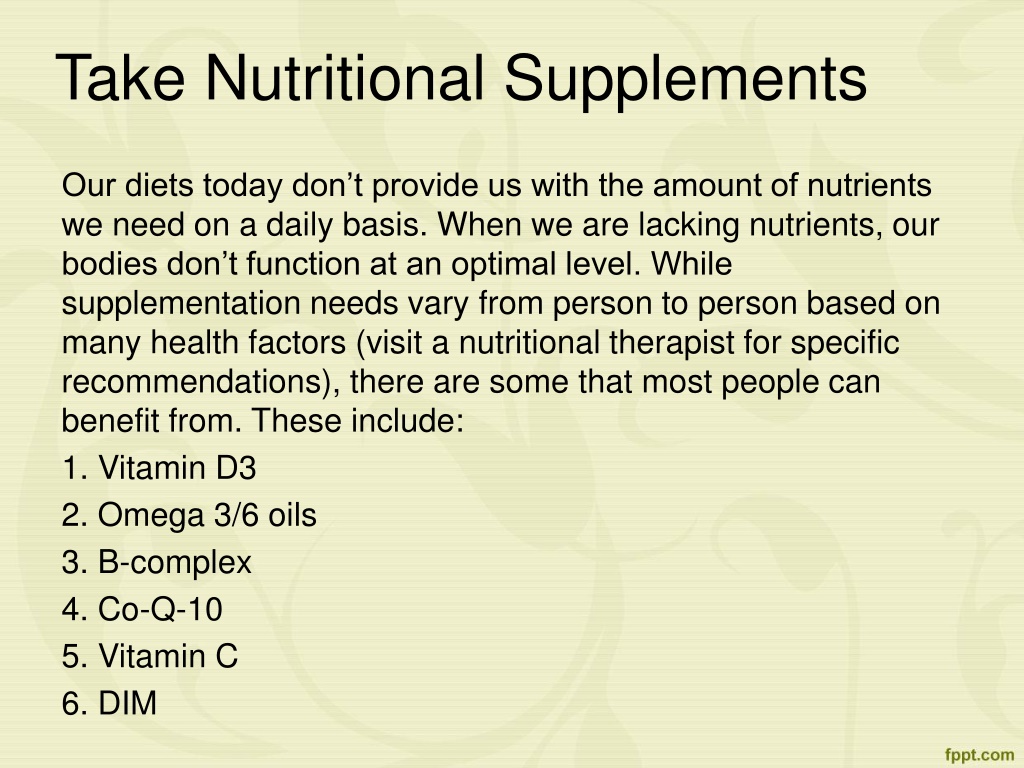 Take Nutritional Supplements

Our diets today don’t provide us with the amount of nutrients we need on a daily basis. When we are lacking nutrients, our bodies don’t function at an optimal level. While supplementation needs vary from person to person based on many health factors (visit a nutritional therapist for specific recommendations), there are some that most people can benefit from. These include:

1. Vitamin D3
2. Omega 3/6 oils
3. B-complex
4. Co-Q-10
5. Vitamin C
6. DIM

fppt.com